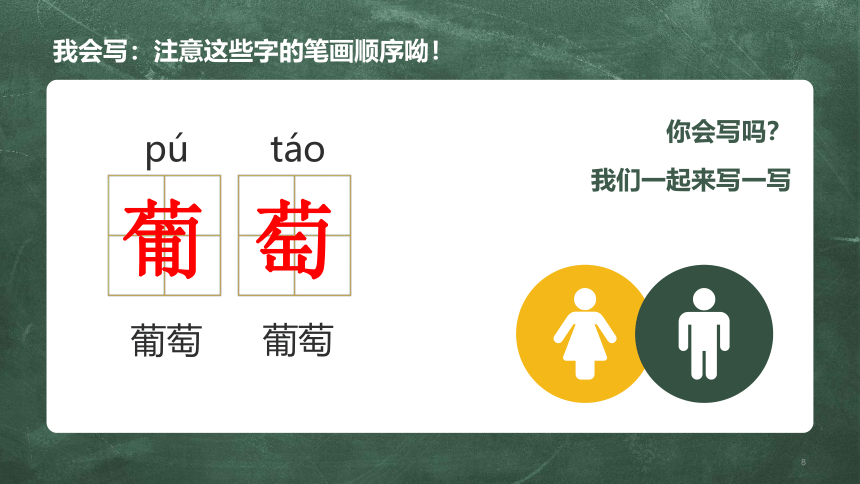 我会写：注意这些字的笔画顺序呦！

pú táo

葡 萄

葡萄 葡萄

你会写吗？

我们一起来写一写

8